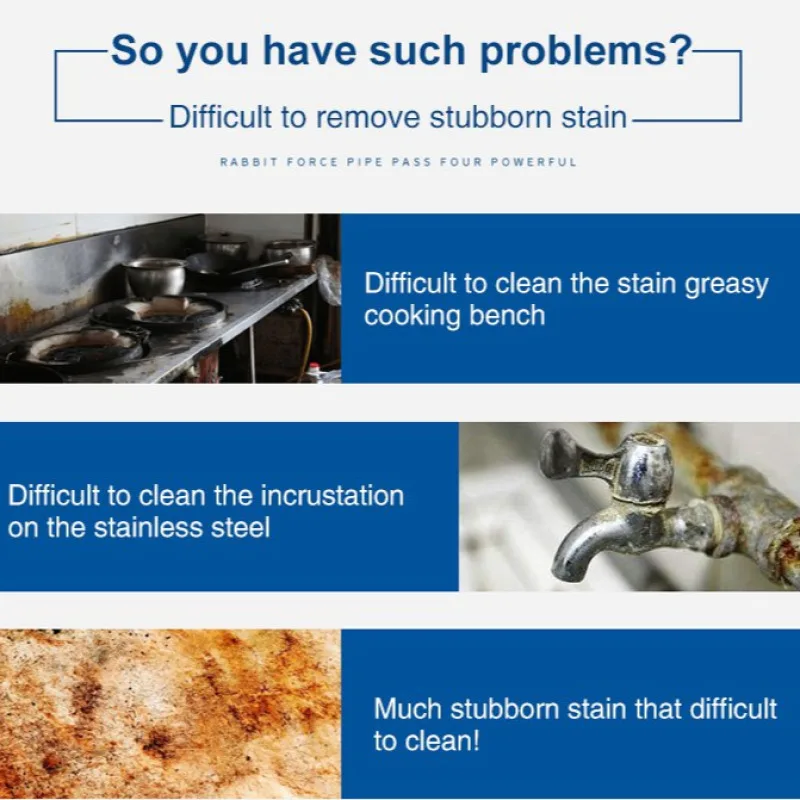 So you have such problems?

Difficult to remove stubborn stain

RABBIT FORCE PIPE PASS FOUR POWERFUL

Difficult to clean the stain greasy cooking bench

Difficult to clean the incrustation on the stainless steel

Much stubborn stain that difficult to clean!